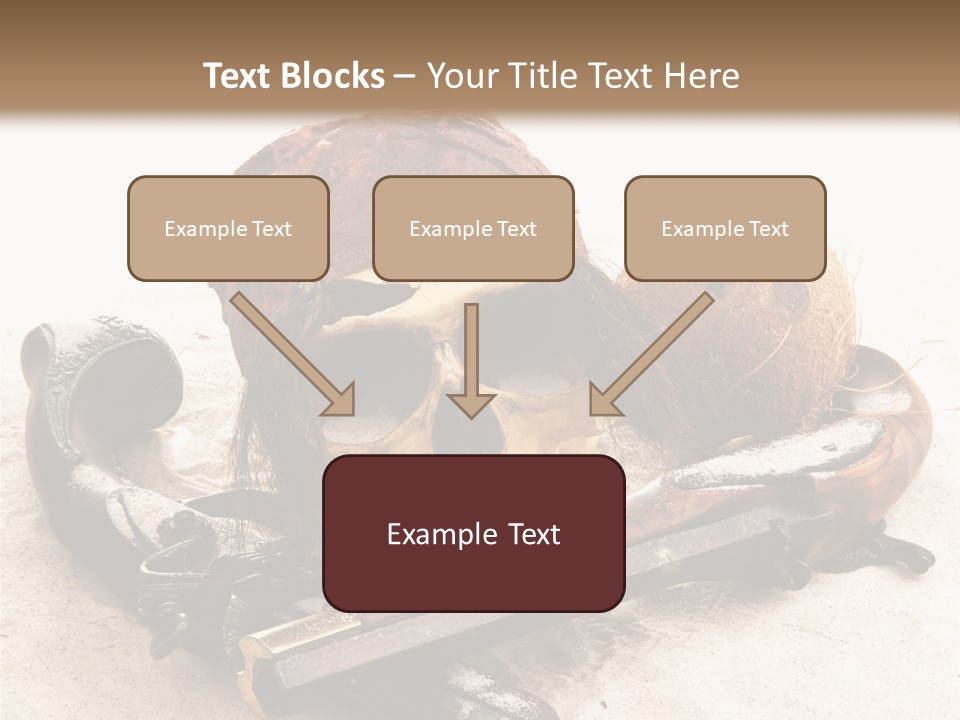 Text Blocks – Your Title Text Here

Example Text

Example Text

Example Text

Example Text